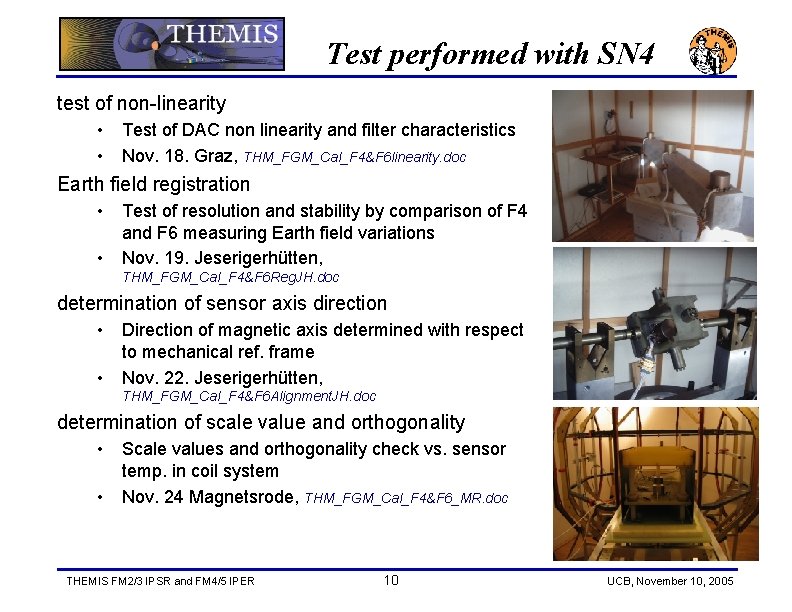 THEMIS

Test performed with SN4

THEMIS

test of non-linearity

• Test of DAC non linearity and filter characteristics
• Nov. 18. Graz, THM_FGM_Cal_F4&F6linearity.doc

Earth field registration

• Test of resolution and stability by comparison of F4 and F6 measuring Earth field variations
• Nov. 19. Jeserigerhütten, THM_FGM_Cal_F4&F6RegJH.doc

determination of sensor axis direction

• Direction of magnetic axis determined with respect to mechanical ref. frame
• Nov. 22. Jeserigerhütten, THM_FGM_Cal_F4&F6AlignmentJH.doc

determination of scale value and orthogonality

• Scale values and orthogonality check vs. sensor temp. in coil system
• Nov. 24 Magnetsrode, THM_FGM_Cal_F4&F6_MR.doc

THEMIS FM2/3 IPSR and FM4/5 IPER 10 UCB, November 10, 2005